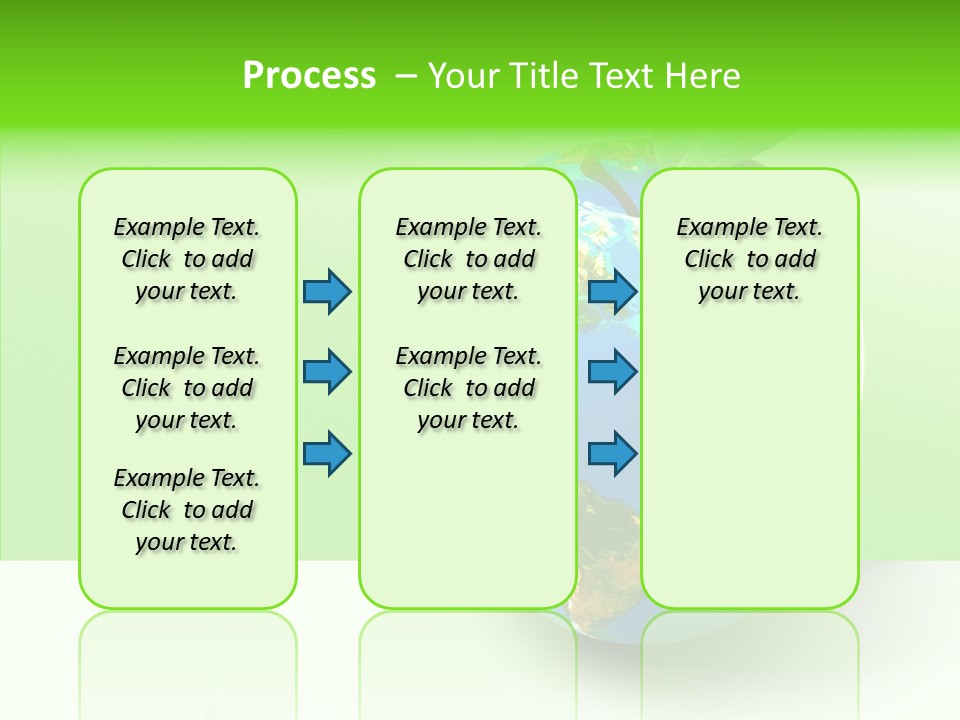 Process – Your Title Text Here

Example Text. Click to add your text.

Example Text. Click to add your text.

Example Text. Click to add your text.

Example Text. Click to add your text.

Example Text. Click to add your text.

Example Text. Click to add your text.